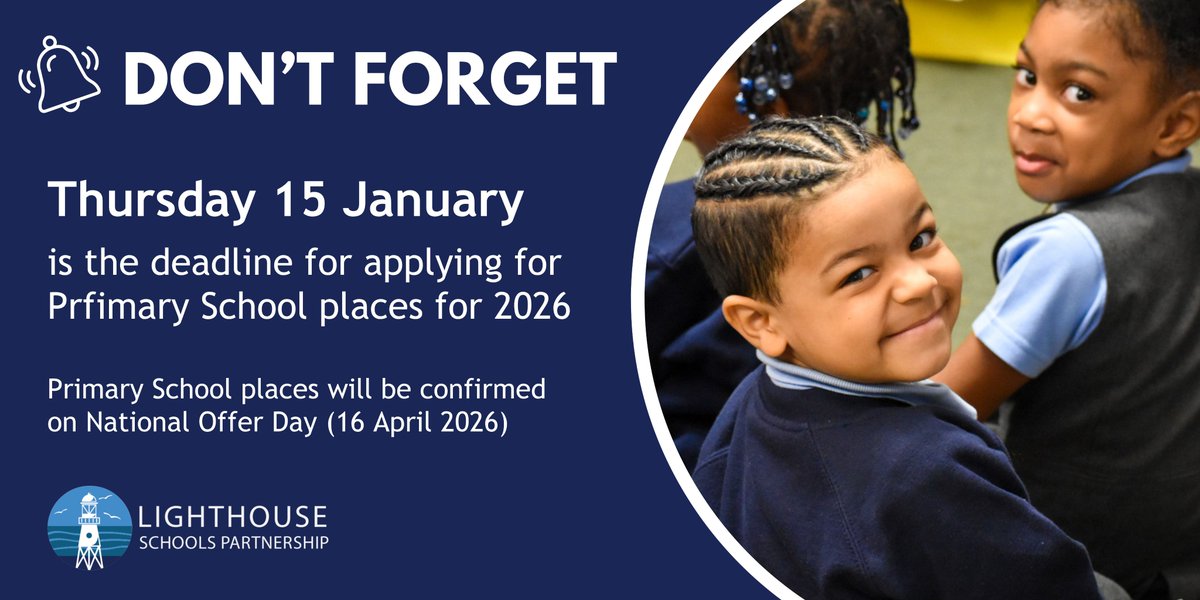 DON'T FORGET

Thursday 15 January

is the deadline for applying for Prfimary School places for 2026

Primary School places will be confirmed on National Offer Day (16 April 2026)

LIGHTHOUSE
SCHOOLS PARTNERSHIP